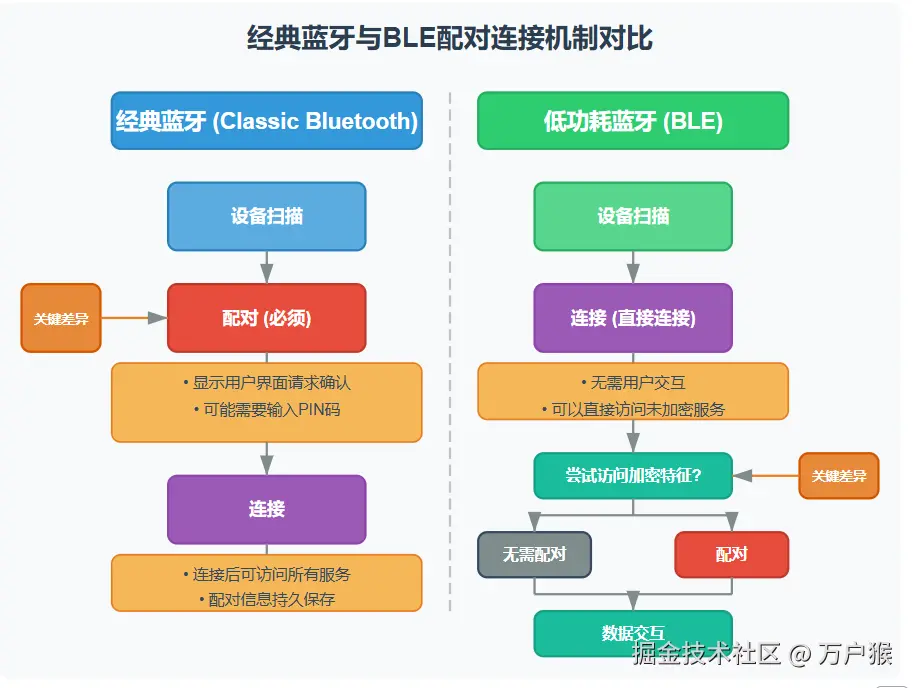 经典蓝牙与BLE配对连接机制对比

经典蓝牙 (Classic Bluetooth)

设备扫描

关键差异

配对 (必须)

• 显示用户界面请求确认
• 可能需要输入PIN码

连接

• 连接后可访问所有服务
• 配对信息持久保存

低功耗蓝牙 (BLE)

设备扫描

连接 (直接连接)

• 无需用户交互
• 可以直接访问未加密服务

尝试访问加密特征?

关键差异

无需配对

配对

数据交互

掘金技术社区 @ 万户猴